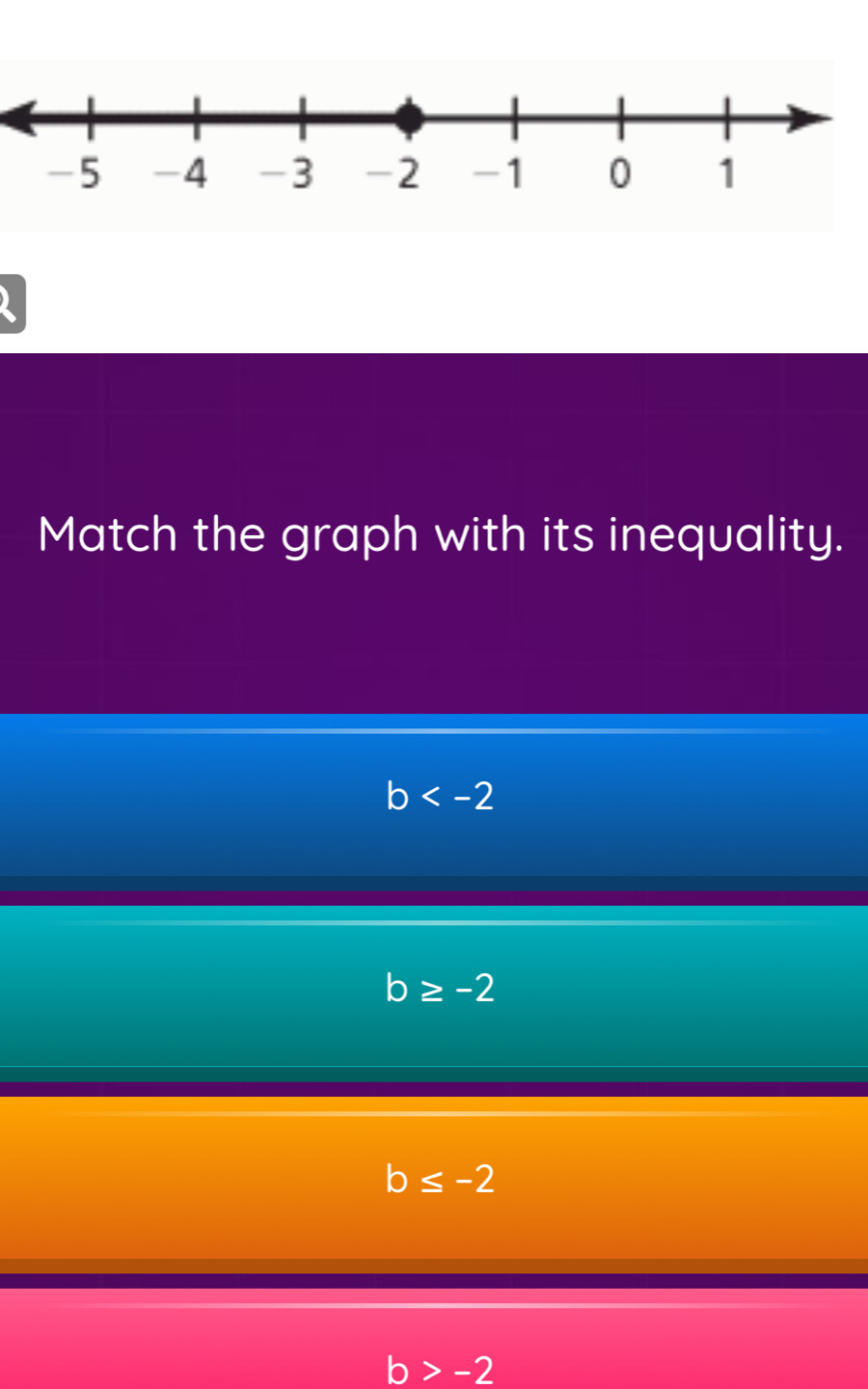 $-5$ $-4$ $-3$ $-2$ $-1$ $0$ $1$

Match the graph with its inequality.

$b < -2$

$b \geq -2$

$b \leq -2$

$b > -2$